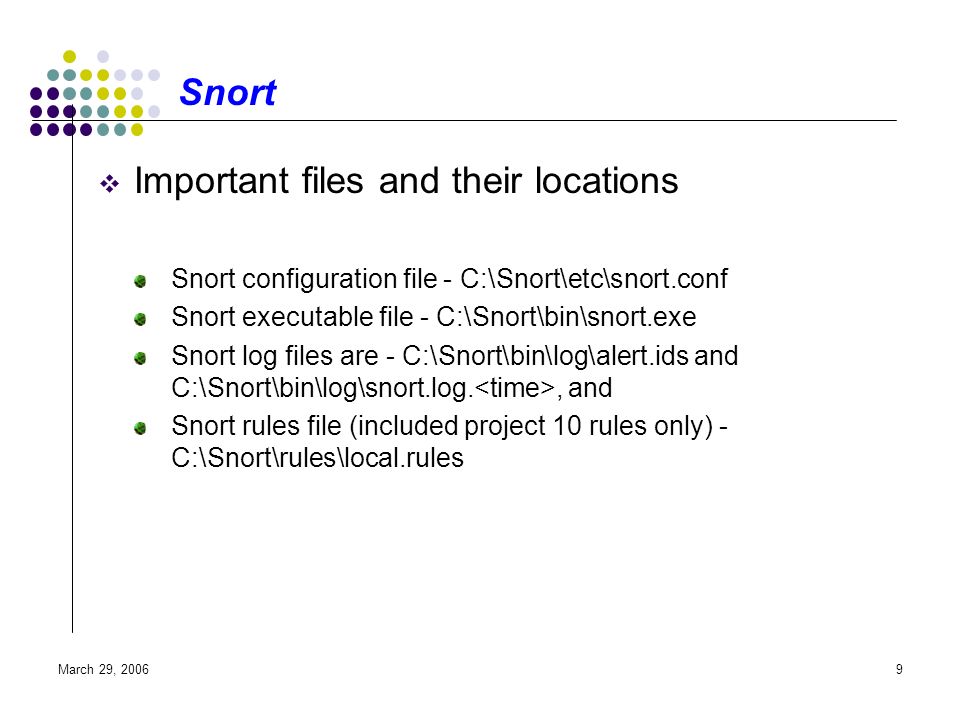 Snort

Important files and their locations

Snort configuration file - C:\Snort\etc\snort.conf

Snort executable file - C:\Snort\bin\snort.exe

Snort log files are - C:\Snort\bin\log\alert.ids and C:\Snort\bin\log\snort.log.<time>, and

Snort rules file (included project 10 rules only) - C:\Snort\rules\local.rules

March 29, 2006

9